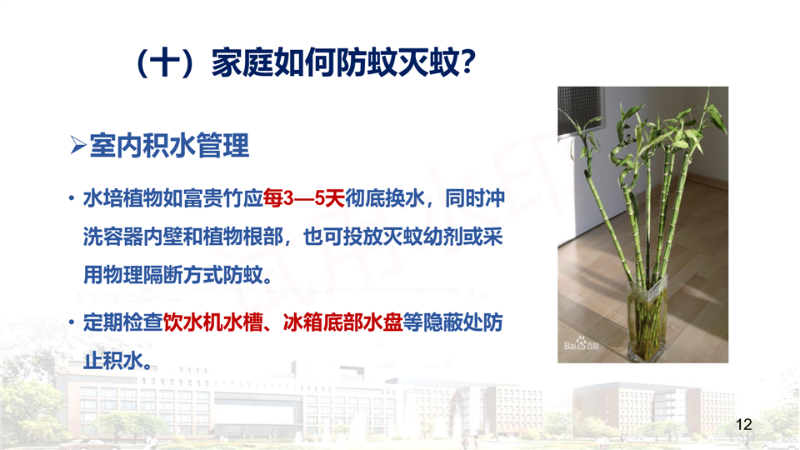 （十）家庭如何防蚊灭蚊？

➢室内积水管理

• 水培植物如富贵竹应每3—5天彻底换水，同时冲洗容器内壁和植物根部，也可投放灭蚊幼剂或采用物理隔断方式防蚊。

• 定期检查饮水机水槽、冰箱底部水盘等隐蔽处防止积水。

Bai 百科

12